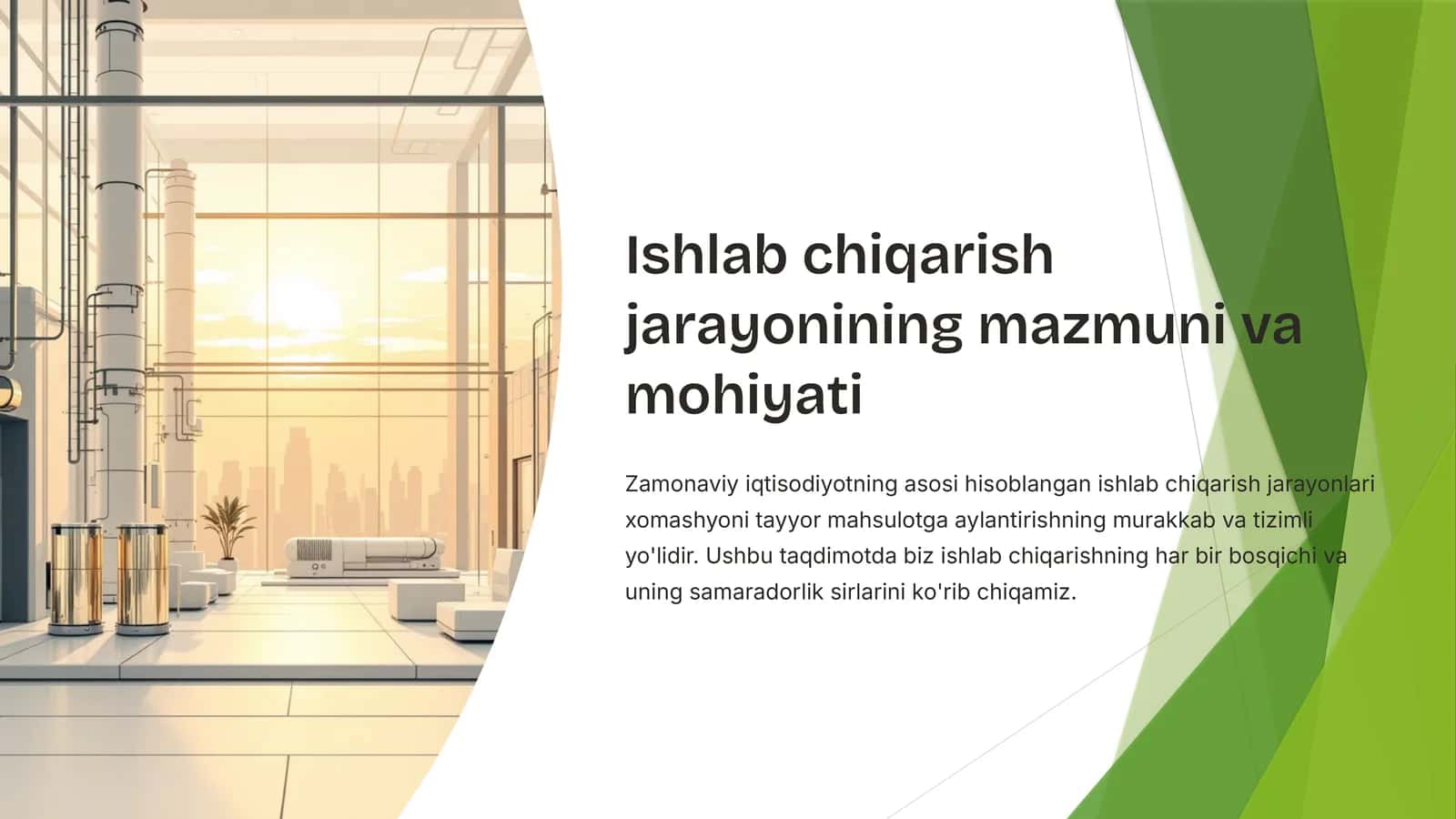 Ishlab chiqarish jarayonining mazmuni va mohiyati

Zamonaviy iqtisodiyotning asosi hisoblangan ishlab chiqarish jarayonlari xomashyoni tayyor mahsulotga aylantirishning murakkab va tizimli yo'lidir. Ushbu taqdimotda biz ishlab chiqarishning har bir bosqichi va uning samaradorlik sirlarini ko'rib chiqamiz.